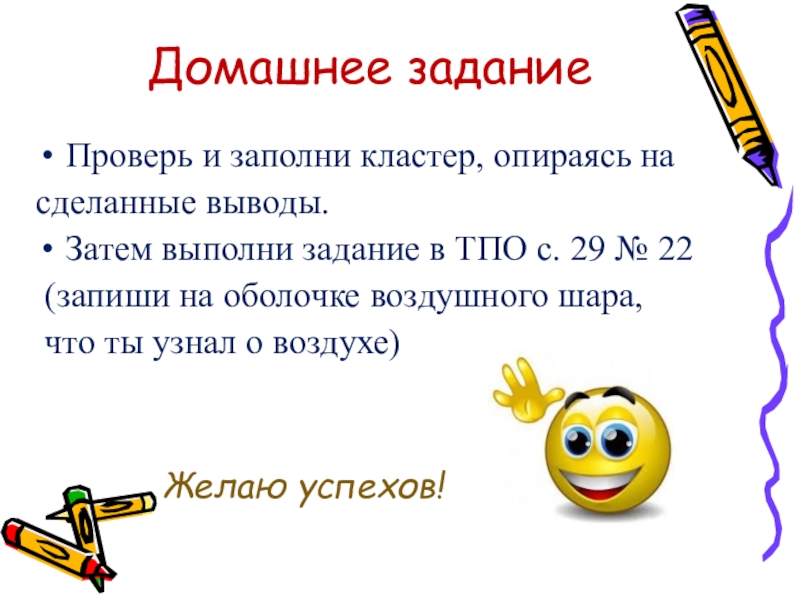 Домашнее задание

• Проверь и заполни кластер, опираясь на сделанные выводы.

• Затем выполни задание в ТПО с. 29 № 22 (запиши на оболочке воздушного шара, что ты узнал о воздухе)

Желаю успехов!